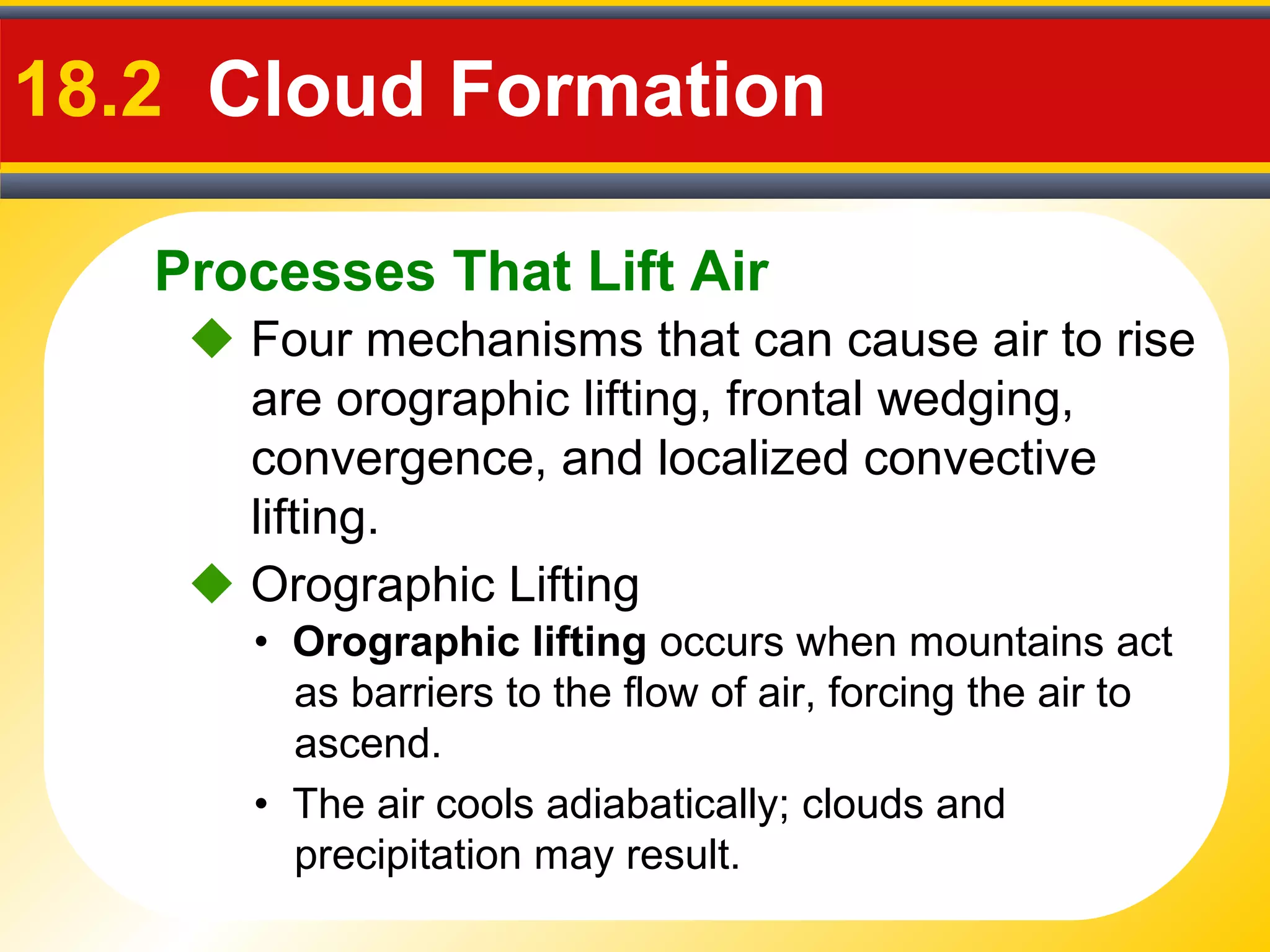 18.2 Cloud Formation

Processes That Lift Air

◆ Four mechanisms that can cause air to rise are orographic lifting, frontal wedging, convergence, and localized convective lifting.

◆ Orographic Lifting

• Orographic lifting occurs when mountains act as barriers to the flow of air, forcing the air to ascend.

• The air cools adiabatically; clouds and precipitation may result.